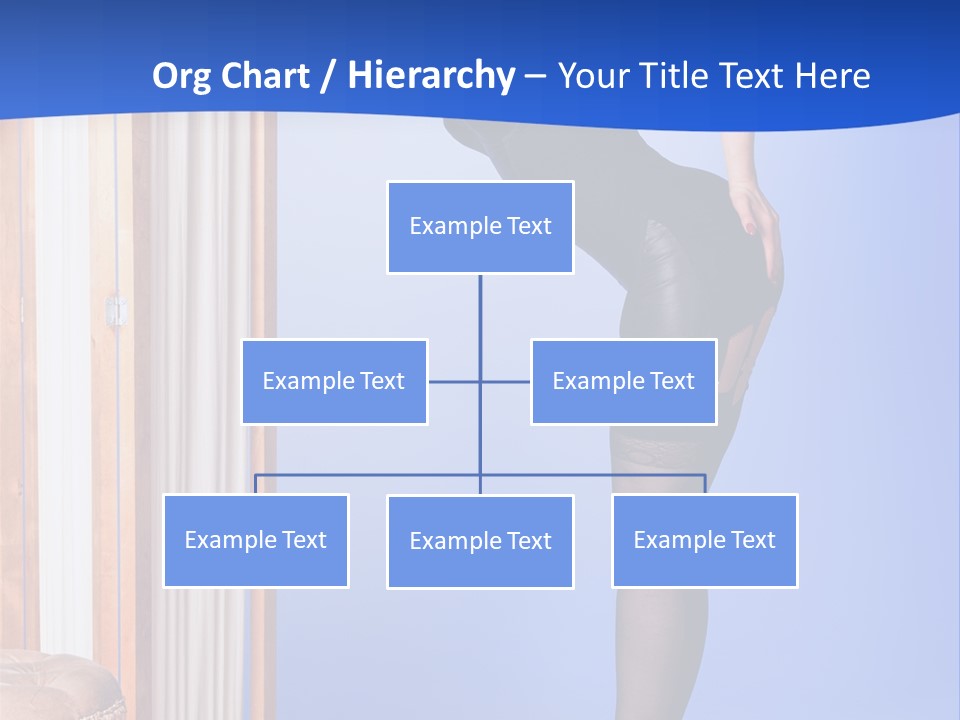 Org Chart / Hierarchy – Your Title Text Here

Example Text

Example Text

Example Text

Example Text

Example Text

Example Text